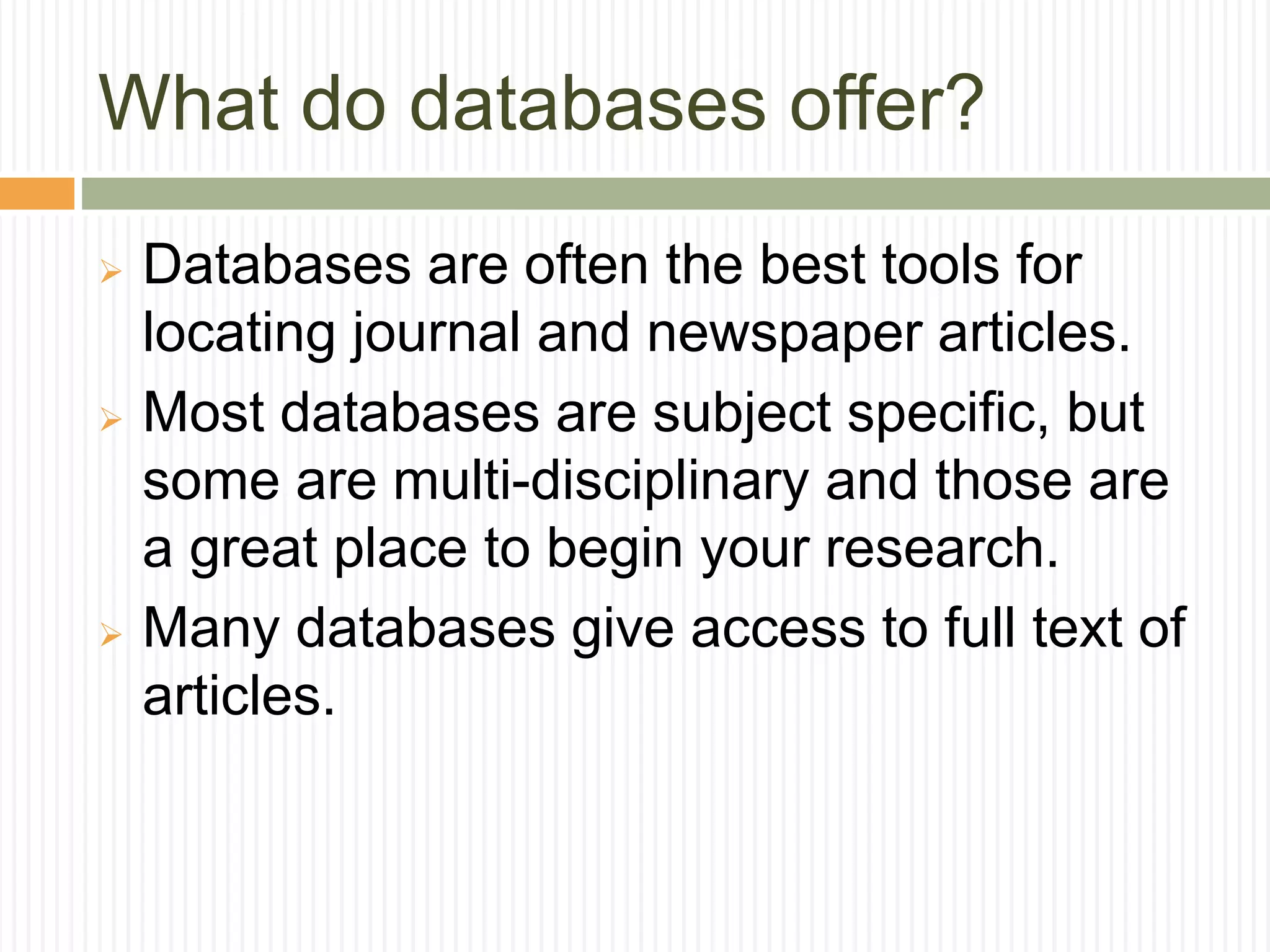 What do databases offer?

➢ Databases are often the best tools for locating journal and newspaper articles.

➢ Most databases are subject specific, but some are multi-disciplinary and those are a great place to begin your research.

➢ Many databases give access to full text of articles.